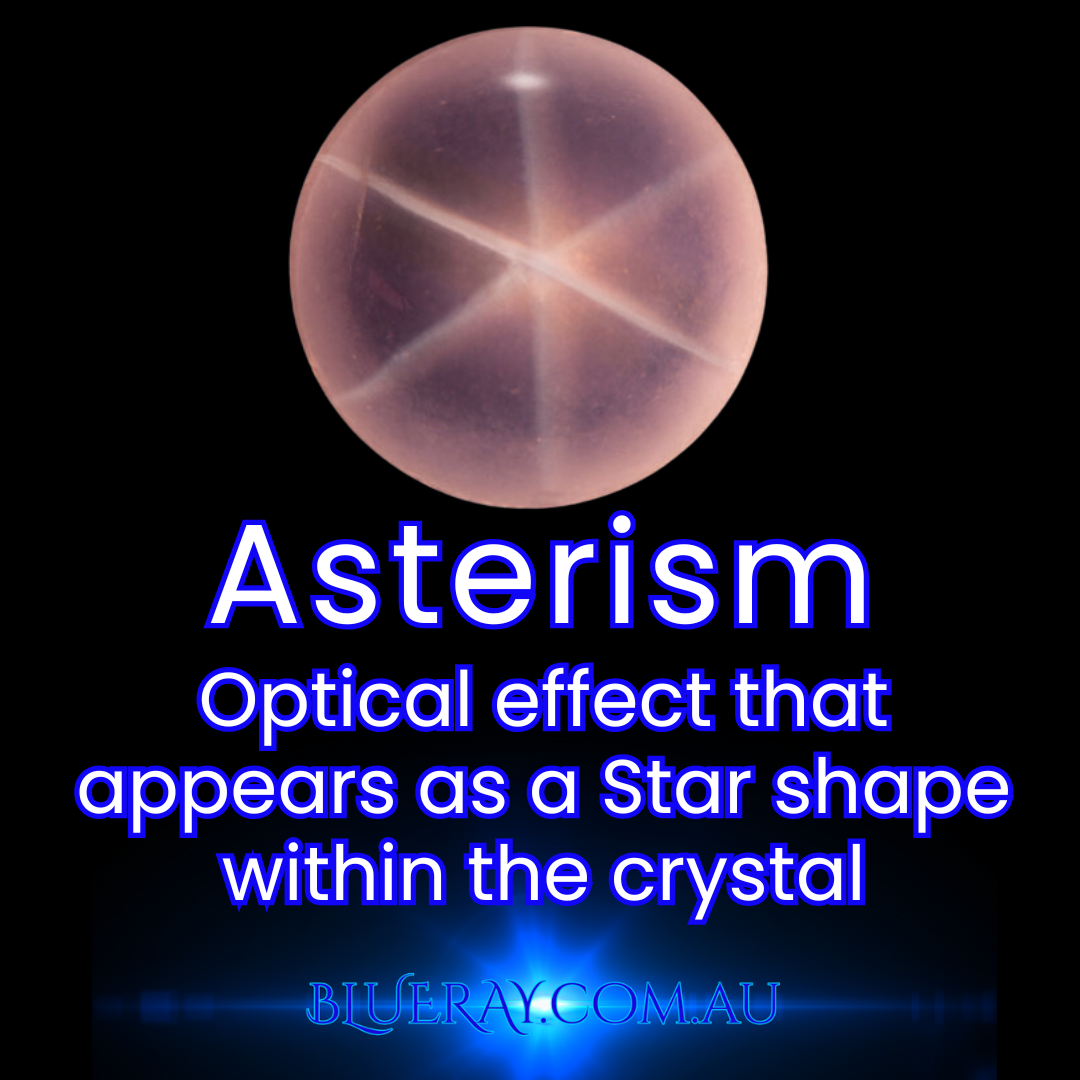 Asterism

Optical effect that appears as a Star shape within the crystal

BLUERAY.COM.AU